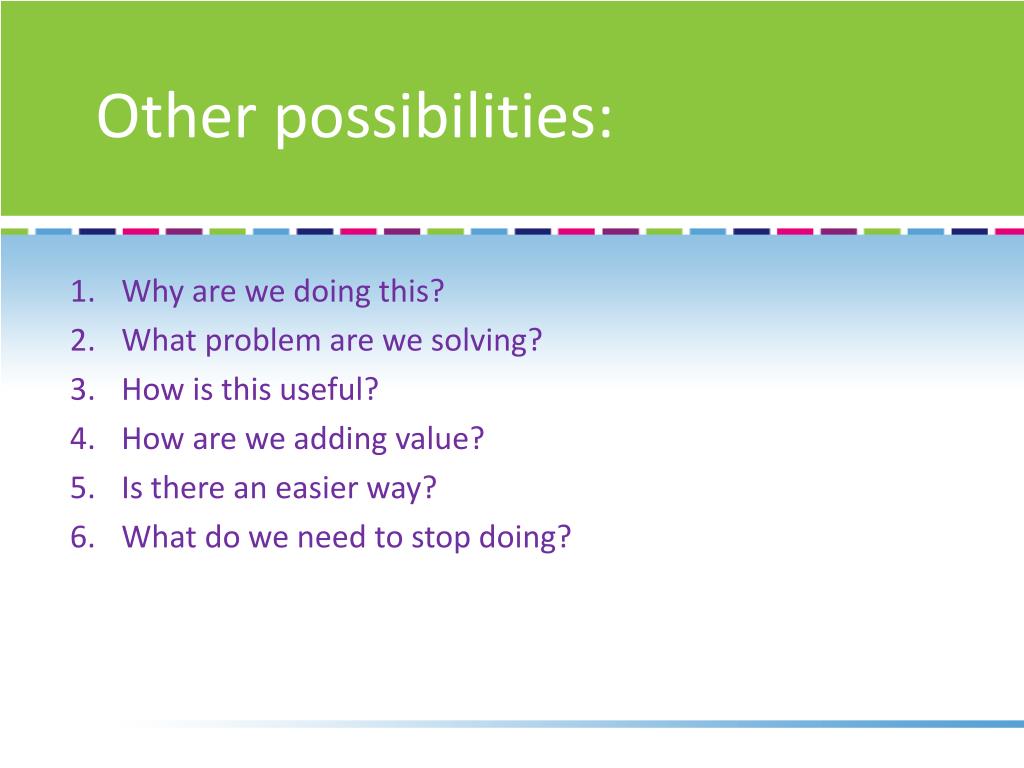 Other possibilities:

1. Why are we doing this?
2. What problem are we solving?
3. How is this useful?
4. How are we adding value?
5. Is there an easier way?
6. What do we need to stop doing?